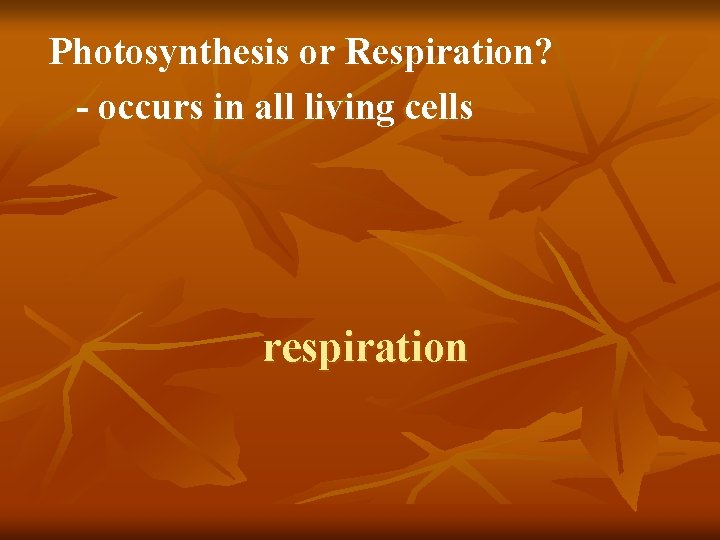 Photosynthesis or Respiration?

- occurs in all living cells

respiration